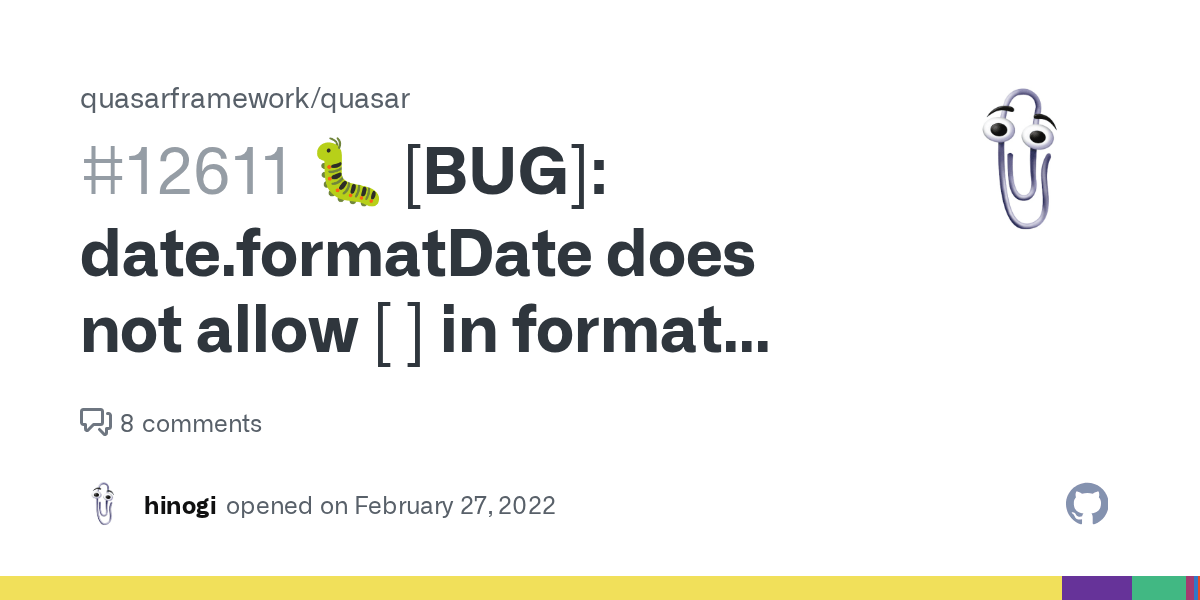 quasarframework/quasar

#12611 🐛 [BUG]: date.formatDate does not allow [ ] in format...

8 comments

hinogi opened on February 27, 2022